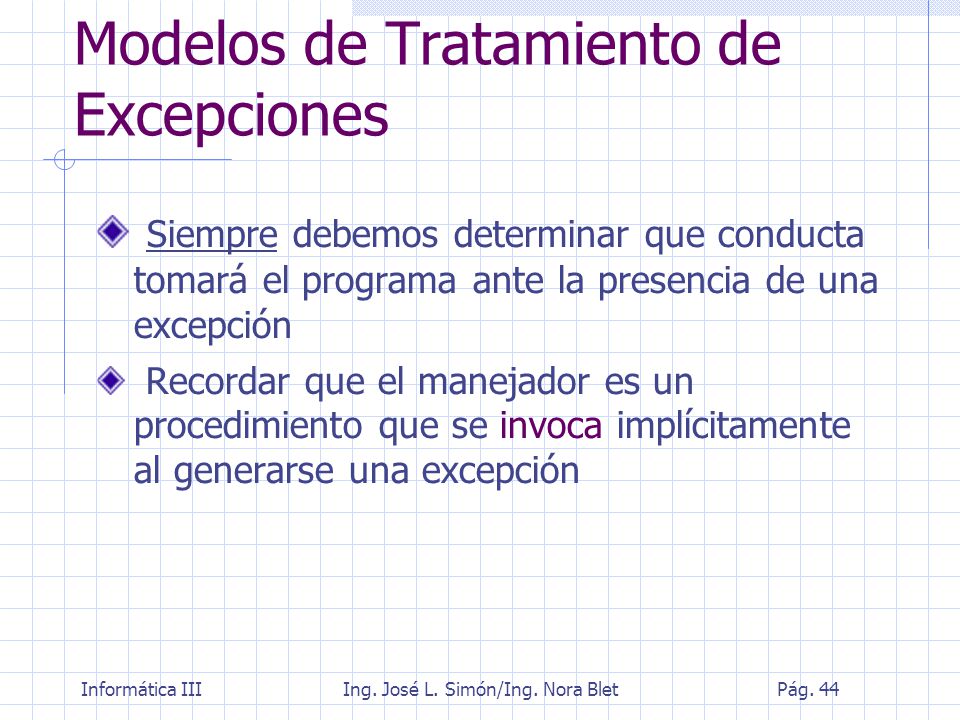 Modelos de Tratamiento de Excepciones

Siempre debemos determinar que conducta tomará el programa ante la presencia de una excepción

Recordar que el manejador es un procedimiento que se invoca implícitamente al generarse una excepción

Informática III

Ing. José L. Simón/Ing. Nora Blet

Pág. 44